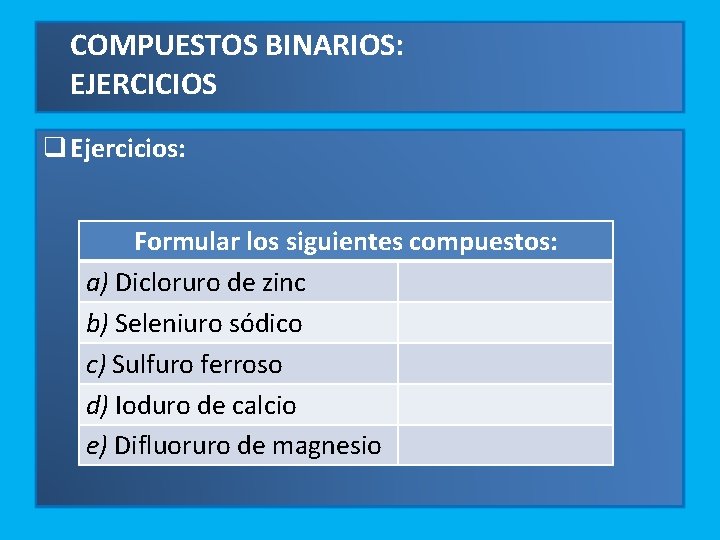 COMPUESTOS BINARIOS:
EJERCICIOS

❑ Ejercicios:

| Formular los siguientes compuestos: | |
|---|---|
| a) Dicloruro de zinc | |
| b) Seleniuro sódico | |
| c) Sulfuro ferroso | |
| d) Ioduro de calcio | |
| e) Difluoruro de magnesio | |